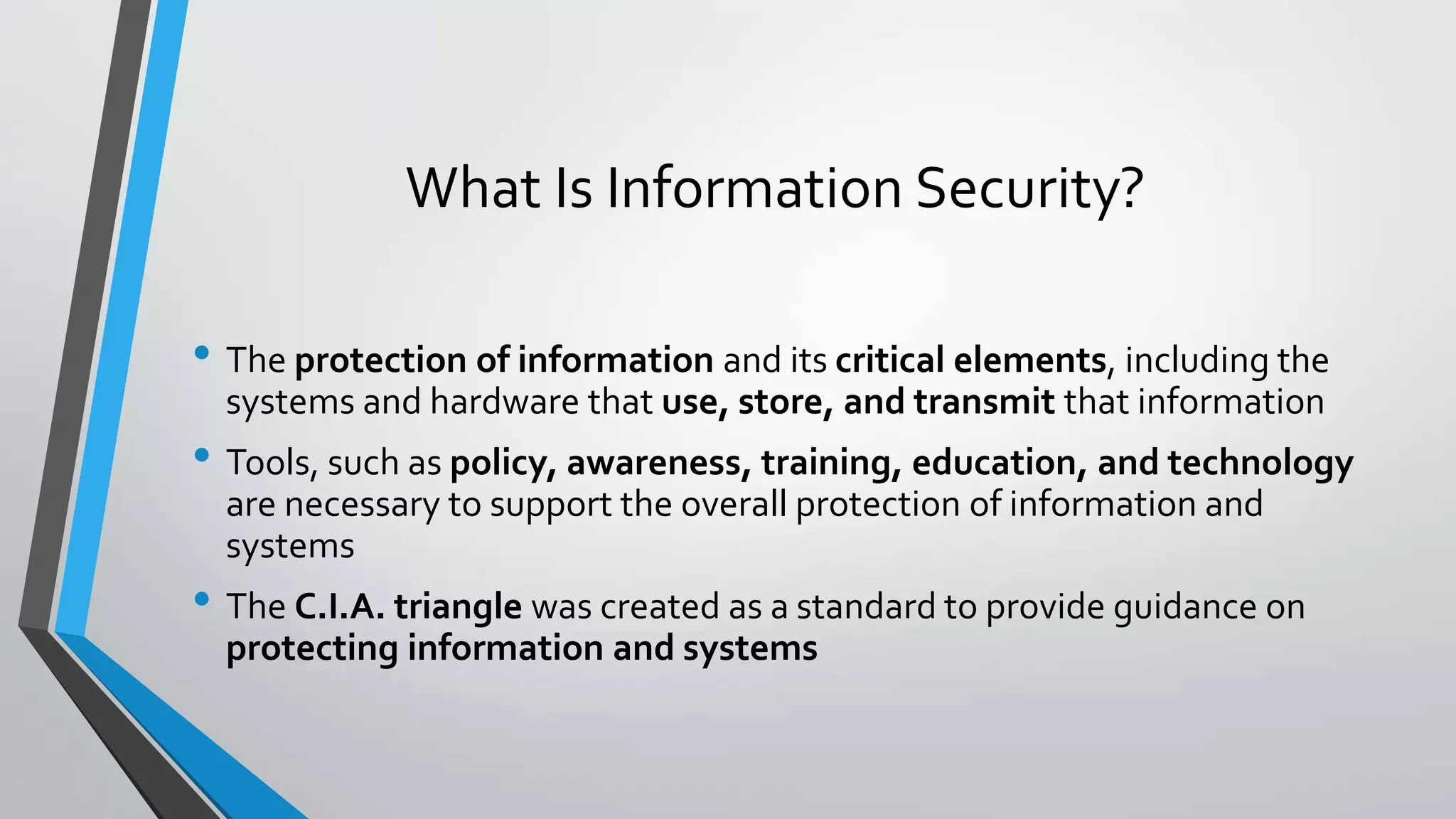 What Is Information Security?

• The protection of information and its critical elements, including the systems and hardware that use, store, and transmit that information

• Tools, such as policy, awareness, training, education, and technology are necessary to support the overall protection of information and systems

• The C.I.A. triangle was created as a standard to provide guidance on protecting information and systems